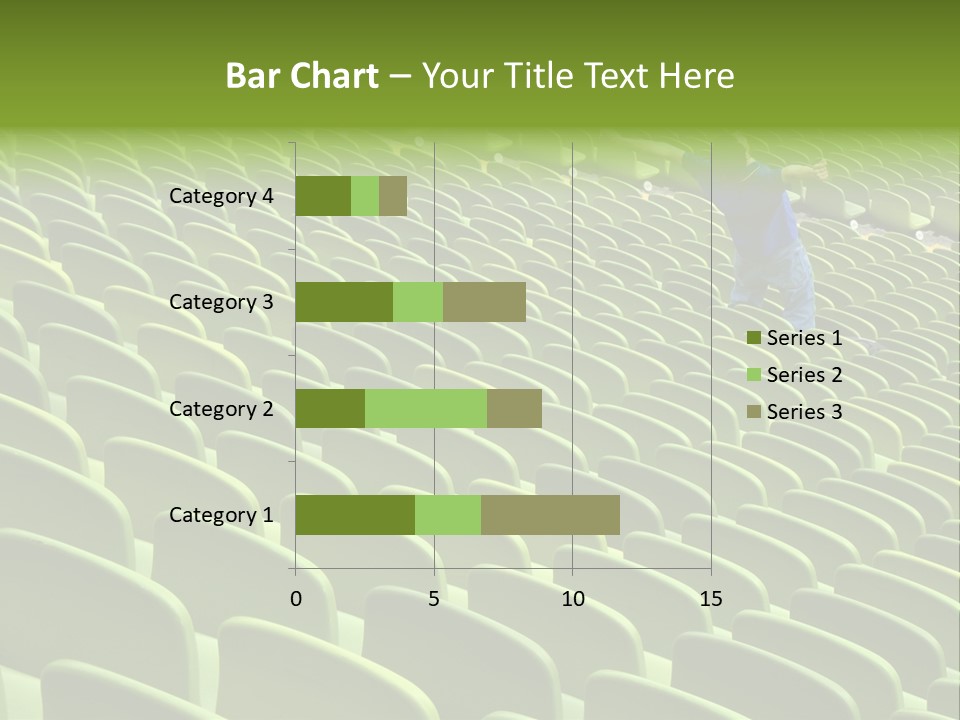 Bar Chart – Your Title Text Here

Category 4
Category 3
Category 2
Category 1

0
5
10
15

Series 1
Series 2
Series 3